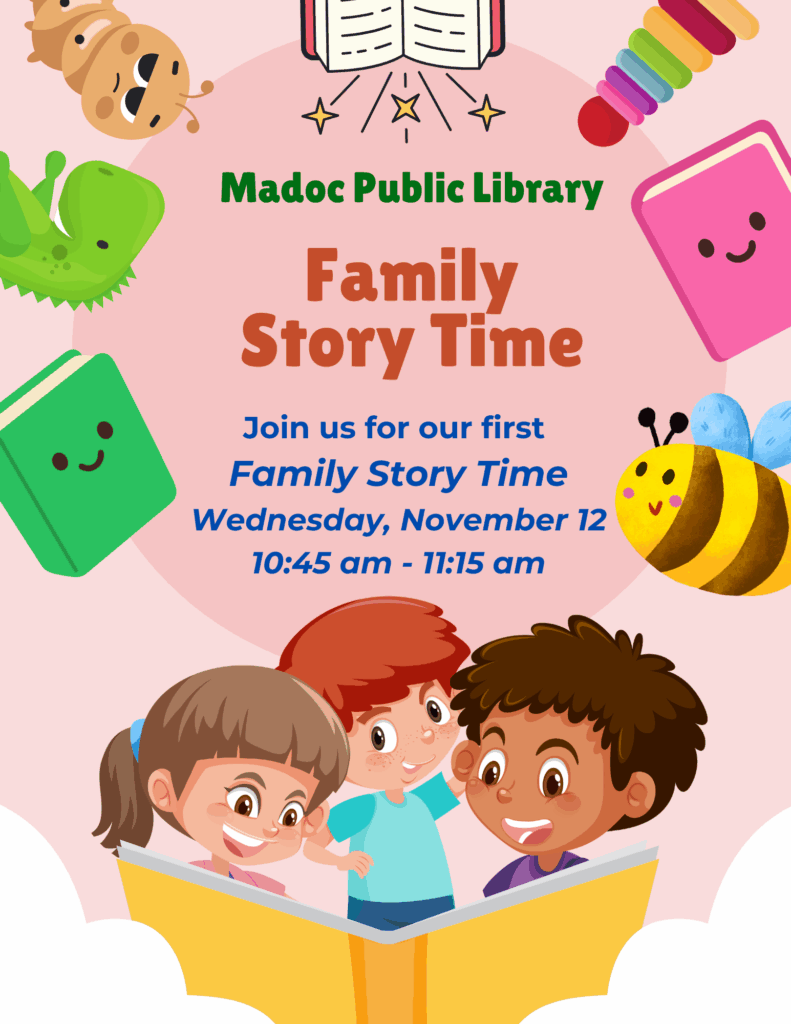 Madoc Public Library

Family Story Time

Join us for our first
Family Story Time
Wednesday, November 12
10:45 am - 11:15 am